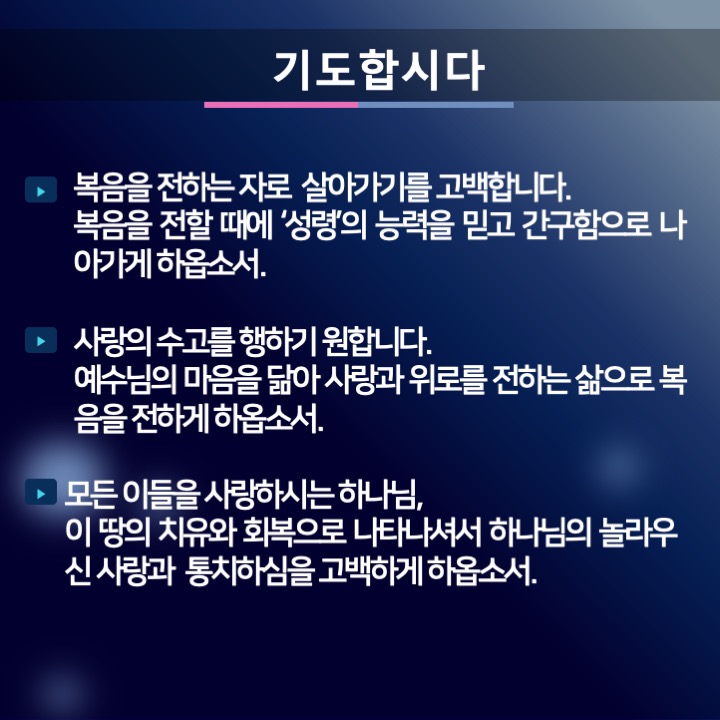 기도합시다

복음을 전하는 자로 살아가기를 고백합니다. 복음을 전할 때에 '성령'의 능력을 믿고 간구함으로 나아가게 하옵소서.

사랑의 수고를 행하기 원합니다. 예수님의 마음을 닮아 사랑과 위로를 전하는 삶으로 복음을 전하게 하옵소서.

모든 이들을 사랑하시는 하나님, 이 땅의 치유와 회복으로 나타나셔서 하나님의 놀라우신 사랑과 통치하심을 고백하게 하옵소서.